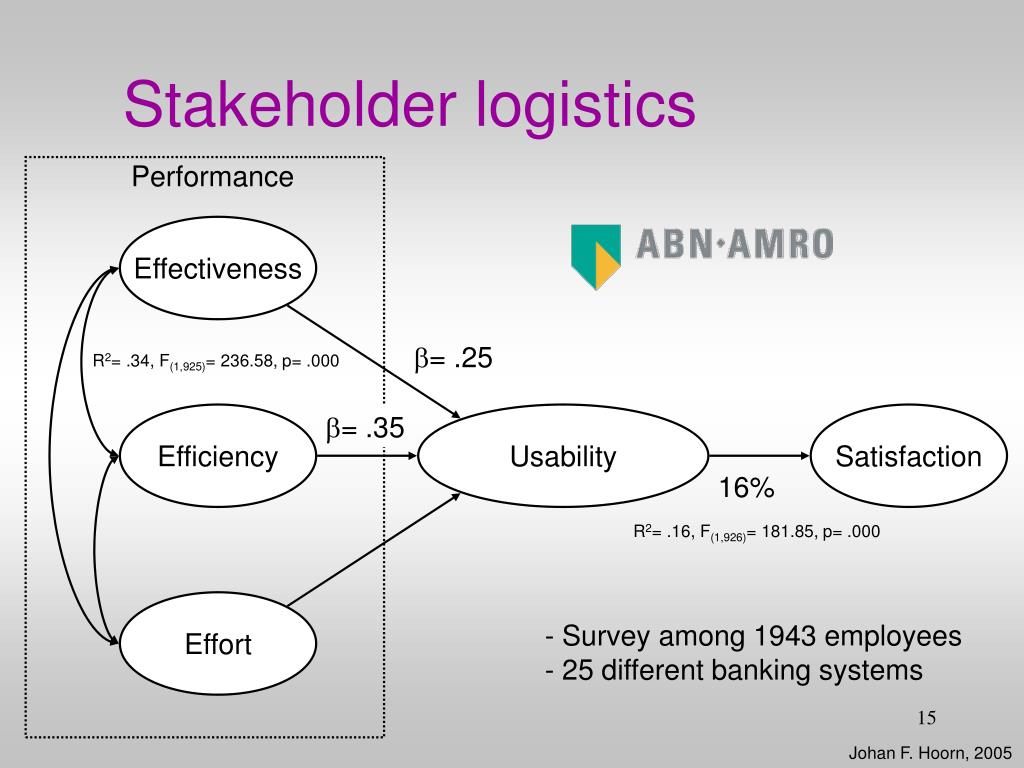 Stakeholder logistics

Performance

ABN·AMRO

Effectiveness

$R^2$= .34, $F_{(1,925)}$= 236.58, p= .000

$\beta$= .25

$\beta$= .35

Efficiency

Usability

Satisfaction

16%

$R^2$= .16, $F_{(1,926)}$= 181.85, p= .000

Effort

- Survey among 1943 employees
- 25 different banking systems

15

Johan F. Hoorn, 2005